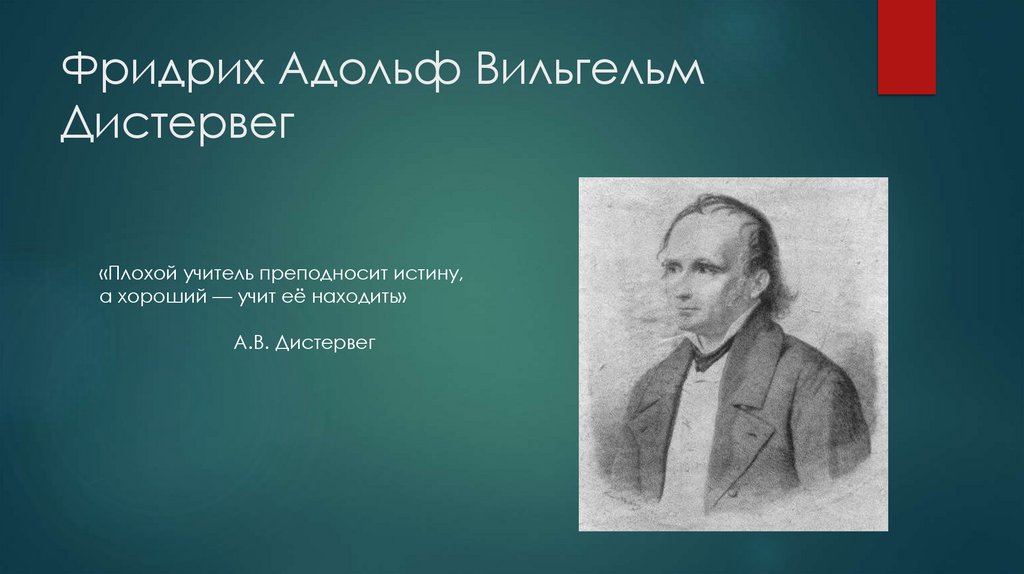 Фридрих Адольф Вильгельм Дистервег

«Плохой учитель преподносит истину, а хороший — учит её находить»

А.В. Дистервег